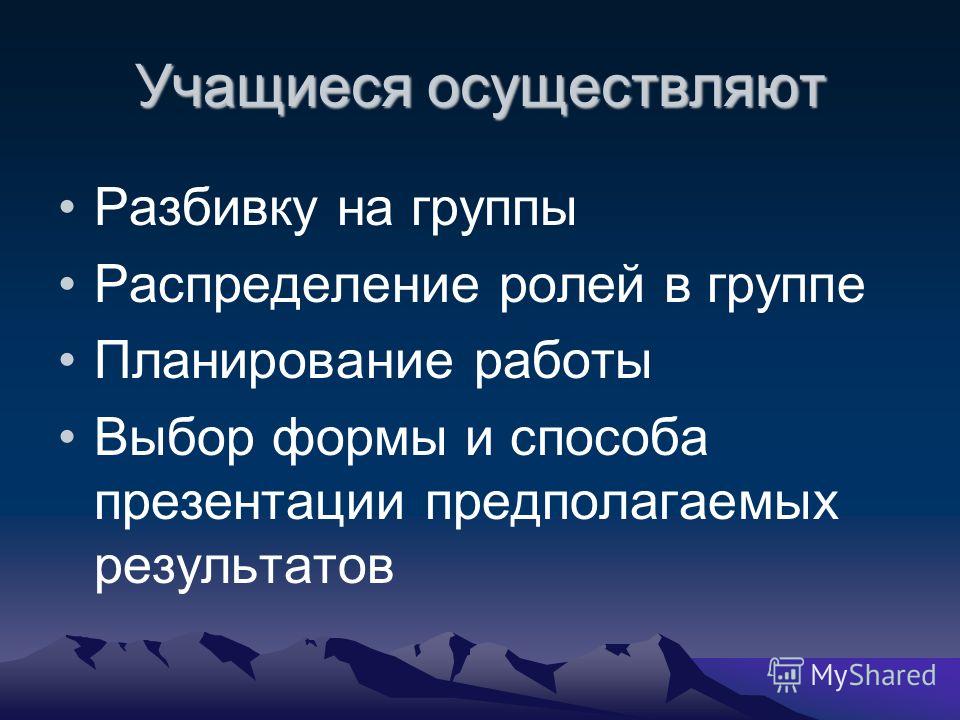 Учащиеся осуществляют

• Разбивку на группы
• Распределение ролей в группе
• Планирование работы
• Выбор формы и способа презентации предполагаемых результатов

MyShared